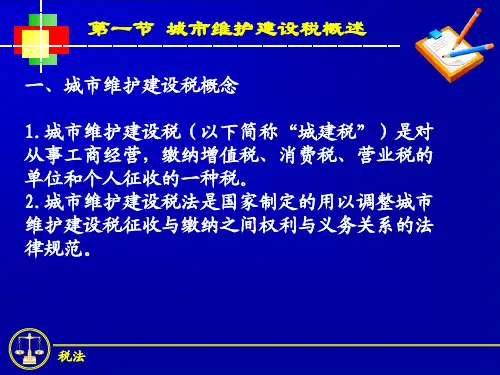 第一节 城市维护建设税概述

一、城市维护建设税概念

1.城市维护建设税（以下简称“城建税”）是对从事工商经营，缴纳增值税、消费税、营业税的单位和个人征收的一种税。
2.城市维护建设税法是国家制定的用以调整城市维护建设税征收与缴纳之间权利与义务关系的法律规范。

税法